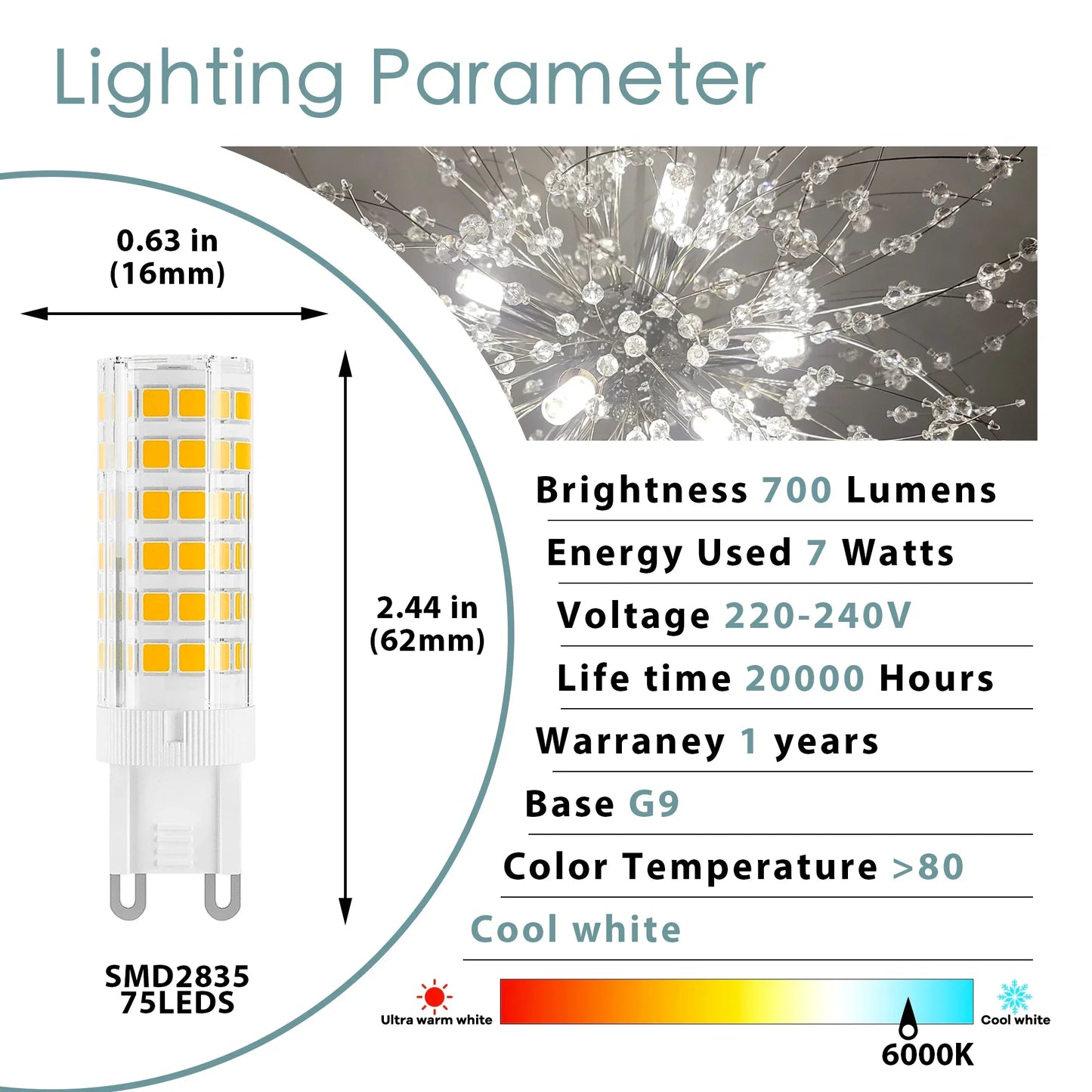 Lighting Parameter

0.63 in
(16mm)

2.44 in
(62mm)

SMD2835
75LEDS

Brightness 700 Lumens

Energy Used 7 Watts

Voltage 220-240V

Life time 20000 Hours

Warraney 1 years

Base G9

Color Temperature >80

Cool white

Ultra warm white

Cool white

6000K